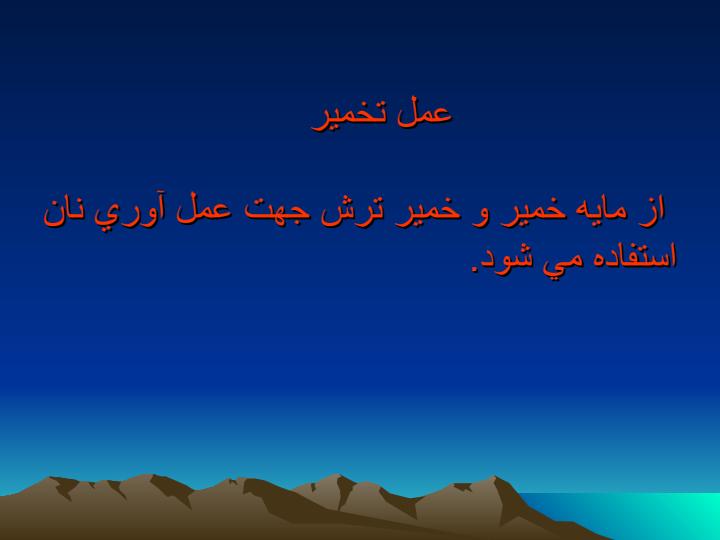 عمل تخمير

از مايه خمير و خمير ترش جهت عمل آوري نان استفاده مي شود.